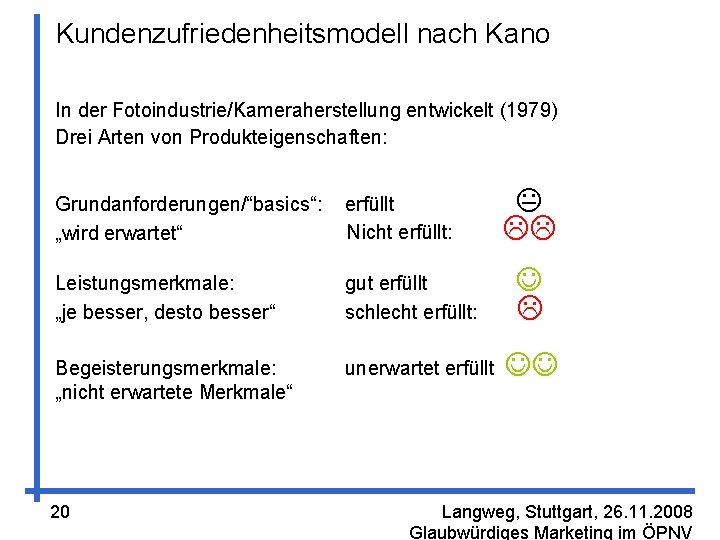 Kundenzufriedenheitsmodell nach Kano

In der Fotoindustrie/Kameraherstellung entwickelt (1979)
Drei Arten von Produkteigenschaften:

Grundanforderungen/“basics“: erfüllt
„wird erwartet“ Nicht erfüllt:

Leistungsmerkmale: gut erfüllt
„je besser, desto besser“ schlecht erfüllt:

Begeisterungsmerkmale: unerwartet erfüllt
„nicht erwartete Merkmale“

20

Langweg, Stuttgart, 26.11.2008
Glaubwürdiges Marketing im ÖPNV